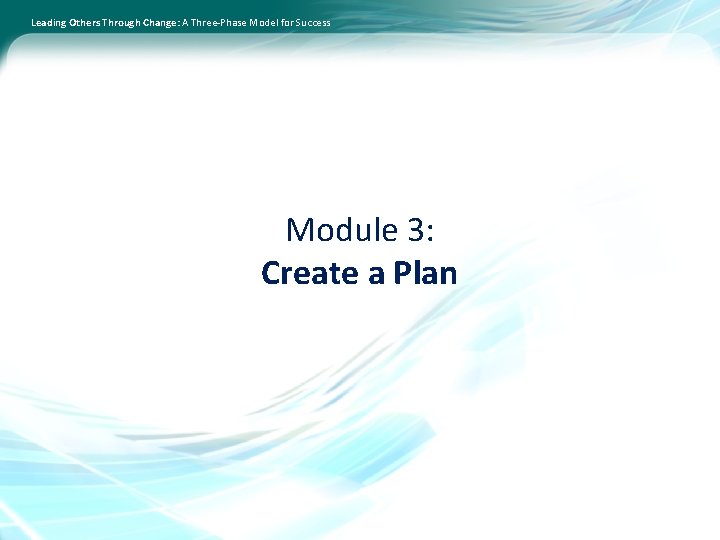 Leading Others Through Change: A Three-Phase Model for Success

Module 3:
Create a Plan